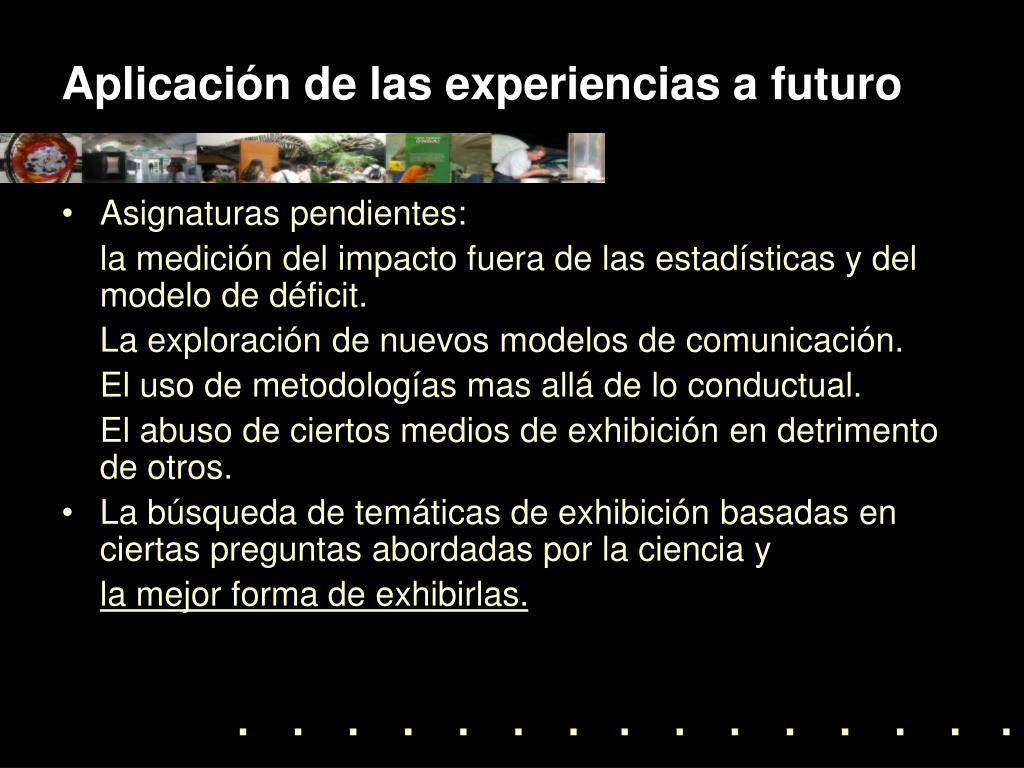 Aplicación de las experiencias a futuro

• Asignaturas pendientes:

la medición del impacto fuera de las estadísticas y del modelo de déficit.

La exploración de nuevos modelos de comunicación.

El uso de metodologías mas allá de lo conductual.

El abuso de ciertos medios de exhibición en detrimento de otros.

• La búsqueda de temáticas de exhibición basadas en ciertas preguntas abordadas por la ciencia y

la mejor forma de exhibirlas.